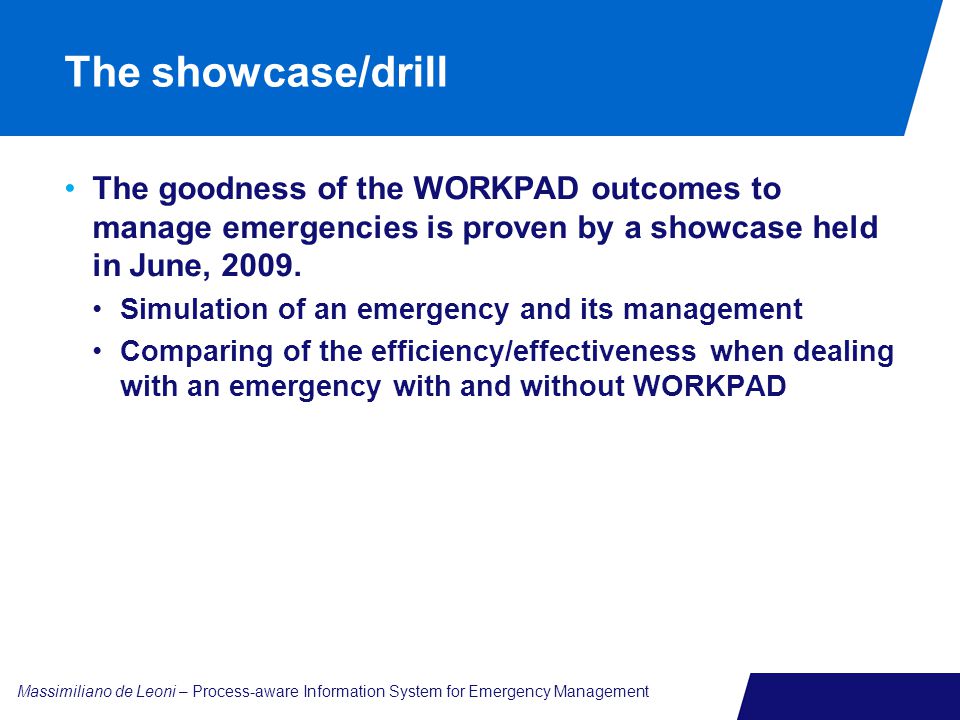 The showcase/drill

• The goodness of the WORKPAD outcomes to manage emergencies is proven by a showcase held in June, 2009.

• Simulation of an emergency and its management

• Comparing of the efficiency/effectiveness when dealing with an emergency with and without WORKPAD

Massimiliano de Leoni – Process-aware Information System for Emergency Management